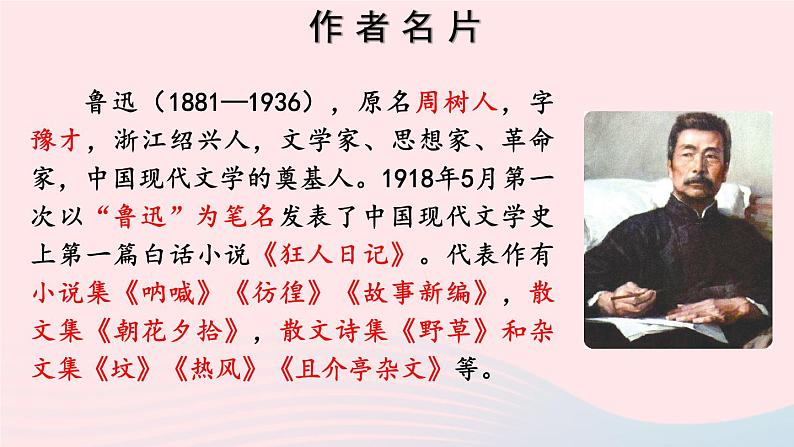 作者名片

鲁迅（1881—1936），原名周树人，字豫才，浙江绍兴人，文学家、思想家、革命家，中国现代文学的奠基人。1918年5月第一次以“鲁迅”为笔名发表了中国现代文学史上第一篇白话小说《狂人日记》。代表作有小说集《呐喊》《彷徨》《故事新编》，散文集《朝花夕拾》，散文诗集《野草》和杂文集《坟》《热风》《且介亭杂文》等。